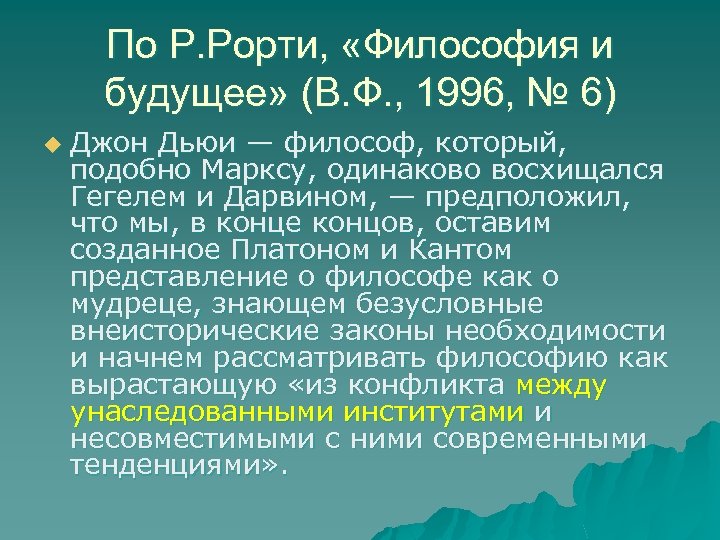 По Р.Рорти, «Философия и будущее» (В.Ф., 1996, № 6)

Джон Дьюи — философ, который, подобно Марксу, одинаково восхищался Гегелем и Дарвином, — предположил, что мы, в конце концов, оставим созданное Платоном и Кантом представление о философе как о мудреце, знающем безусловные внеисторические законы необходимости и начнем рассматривать философию как вырастающую «из конфликта между унаследованными институтами и несовместимыми с ними современными тенденциями».